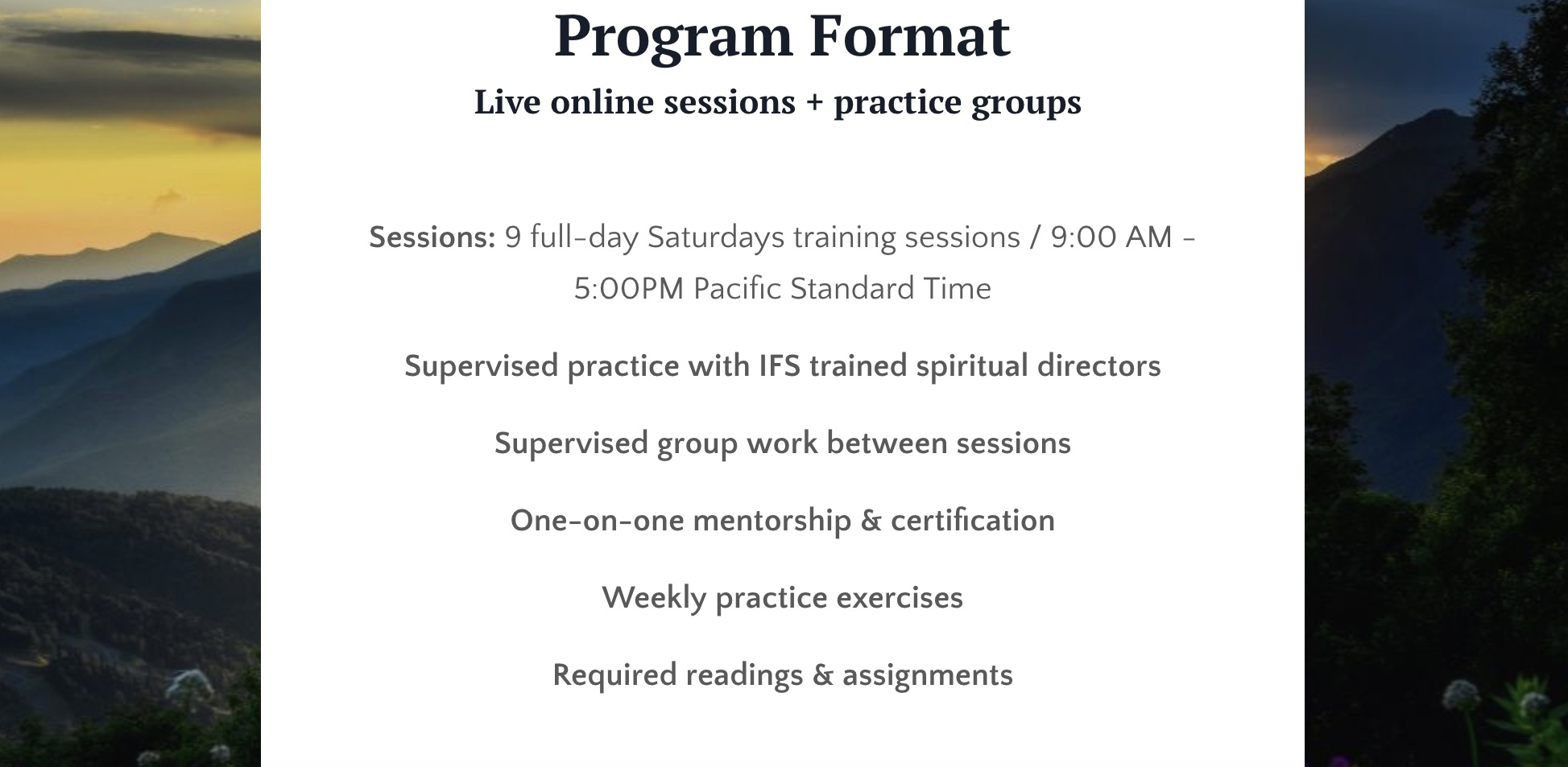 Program Format

Live online sessions + practice groups

Sessions: 9 full-day Saturdays training sessions / 9:00 AM - 5:00PM Pacific Standard Time

Supervised practice with IFS trained spiritual directors

Supervised group work between sessions

One-on-one mentorship & certification

Weekly practice exercises

Required readings & assignments